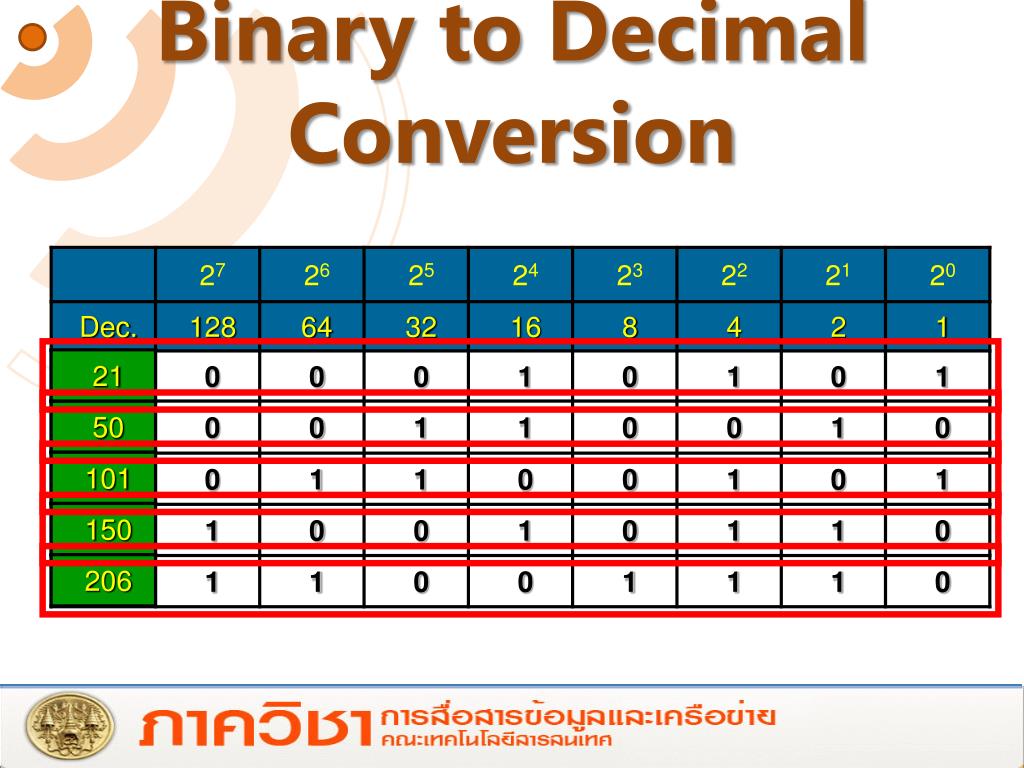 Binary to Decimal Conversion

|  | $2^7$ | $2^6$ | $2^5$ | $2^4$ | $2^3$ | $2^2$ | $2^1$ | $2^0$ |
|---|---|---|---|---|---|---|---|---|
| Dec. | 128 | 64 | 32 | 16 | 8 | 4 | 2 | 1 |
| 21 | 0 | 0 | 0 | 1 | 0 | 1 | 0 | 1 |
| 50 | 0 | 0 | 1 | 1 | 0 | 0 | 1 | 0 |
| 101 | 0 | 1 | 1 | 0 | 0 | 1 | 0 | 1 |
| 150 | 1 | 0 | 0 | 1 | 0 | 1 | 1 | 0 |
| 206 | 1 | 1 | 0 | 0 | 1 | 1 | 1 | 0 |

ภาควิชา การสื่อสารข้อมูลและเครือข่าย
คณะเทคโนโลยีสารสนเทศ